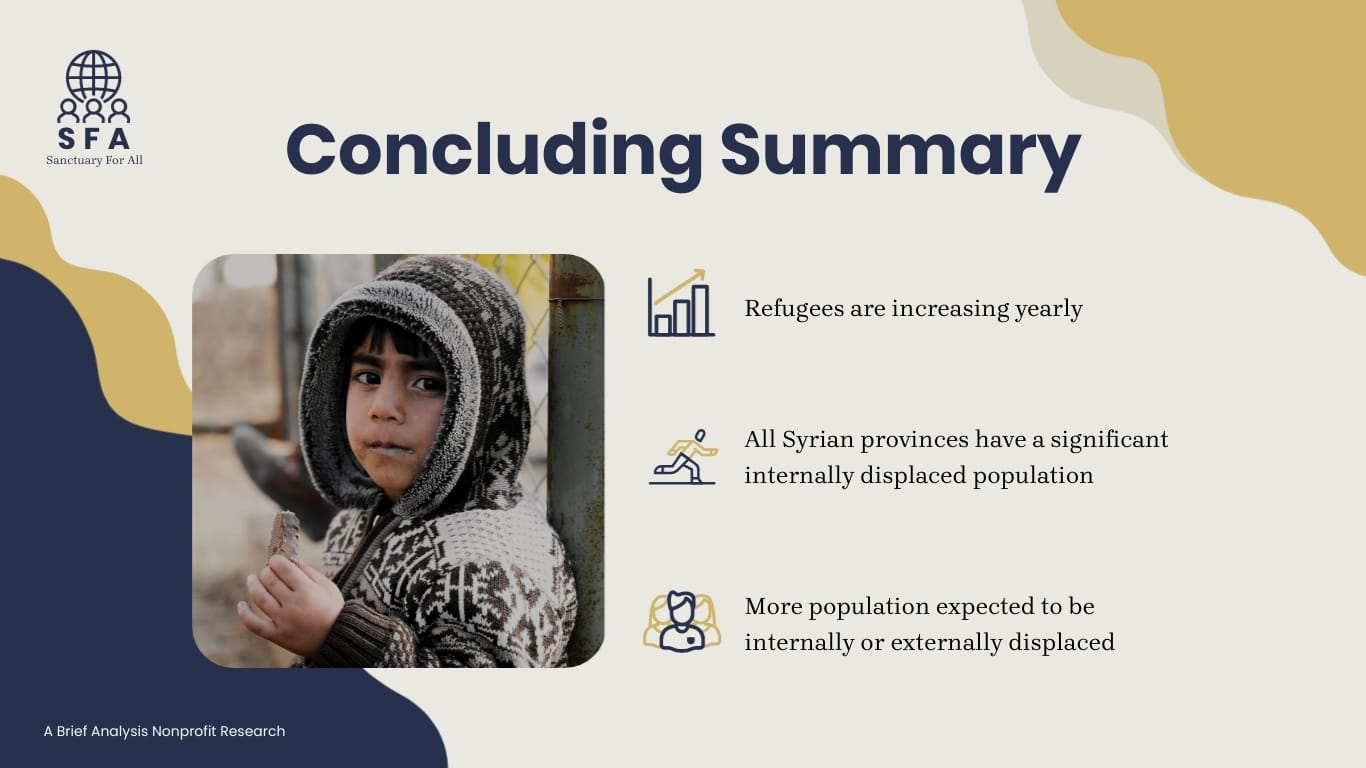 SFA
Sanctuary For All

Concluding Summary

Refugees are increasing yearly

All Syrian provinces have a significant internally displaced population

More population expected to be internally or externally displaced

A Brief Analysis Nonprofit Research